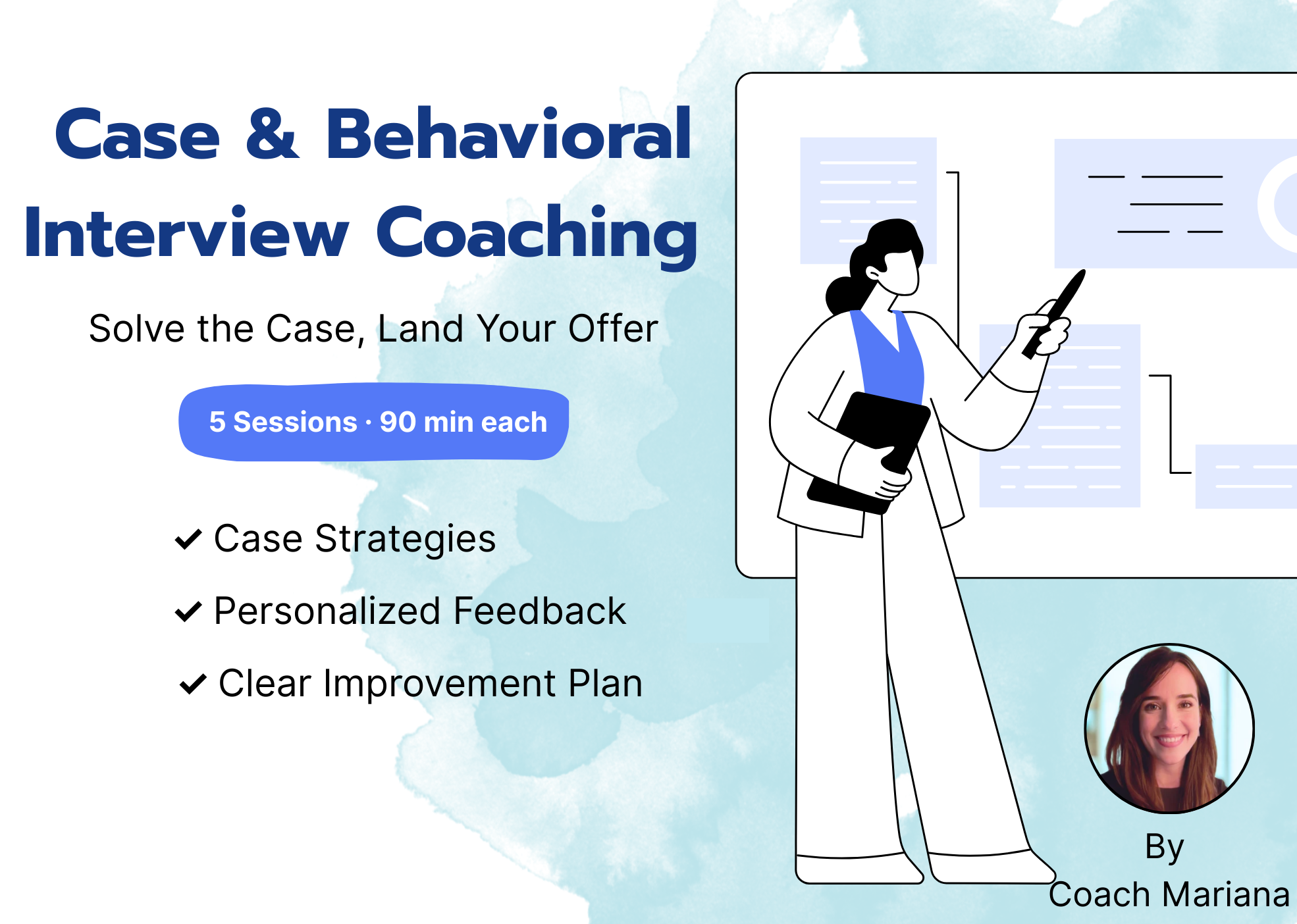 Case & Behavioral Interview Coaching

Solve the Case, Land Your Offer

5 Sessions · 90 min each

✓ Case Strategies

✓ Personalized Feedback

✓ Clear Improvement Plan

By
Coach Mariana